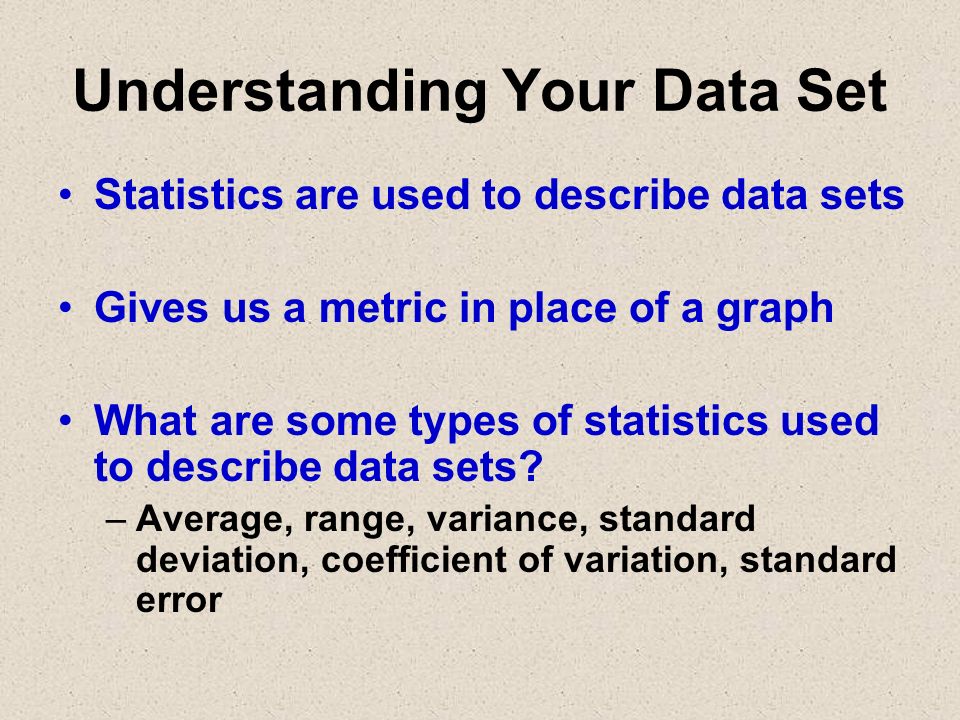 Understanding Your Data Set

• Statistics are used to describe data sets

• Gives us a metric in place of a graph

• What are some types of statistics used to describe data sets?

– Average, range, variance, standard deviation, coefficient of variation, standard error